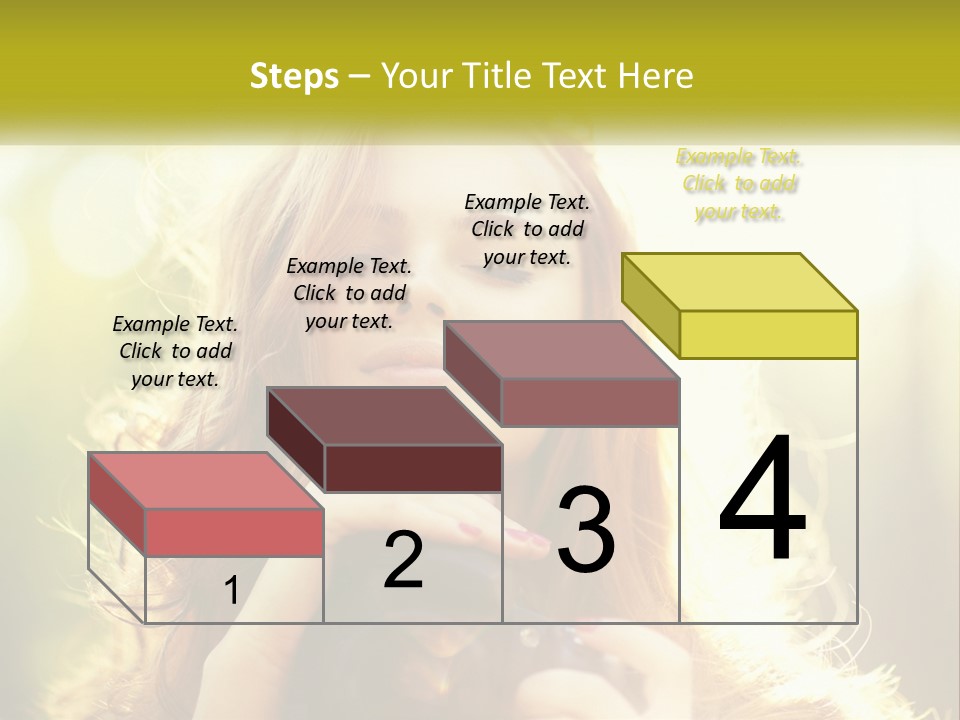 Steps – Your Title Text Here

Example Text. Click to add your text.

Example Text. Click to add your text.

Example Text. Click to add your text.

Example Text. Click to add your text.

1

2

3

4